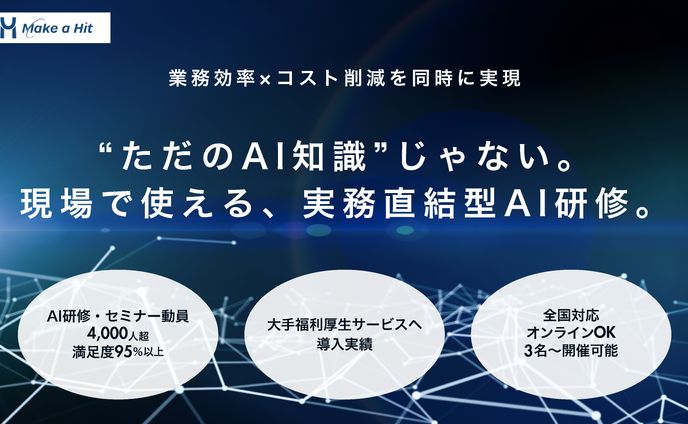 Make a Hit

業務効率×コスト削減を同時に実現

“ただのAI知識”じゃない。
現場で使える、実務直結型AI研修。

AI研修・セミナー動員
4,000人超
満足度95%以上

大手福利厚生サービスへ
導入実績

全国対応
オンラインOK
3名〜開催可能